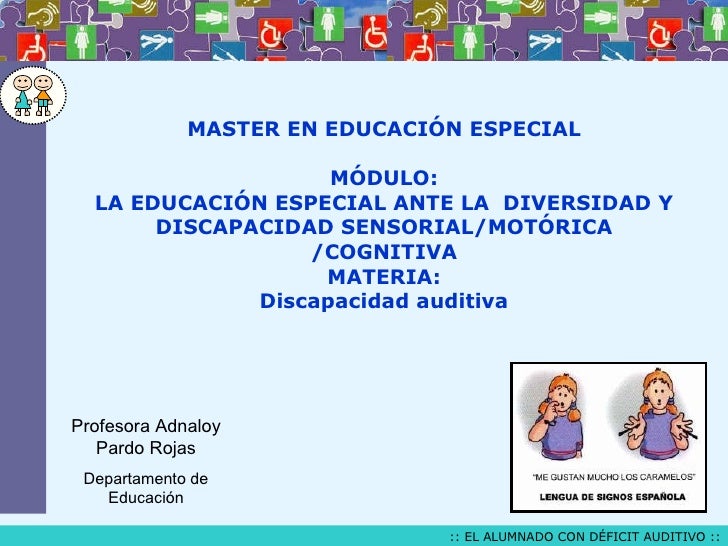 MASTER EN EDUCACIÓN ESPECIAL

MÓDULO:
LA EDUCACIÓN ESPECIAL ANTE LA DIVERSIDAD Y DISCAPACIDAD SENSORIAL/MOTÓRICA /COGNITIVA
MATERIA:
Discapacidad auditiva

Profesora Adnaloy Pardo Rojas

Departamento de Educación

"ME GUSTAN MUCHO LOS CARAMELOS"
LENGUA DE SIGNOS ESPAÑOLA

:: EL ALUMNADO CON DÉFICIT AUDITIVO ::